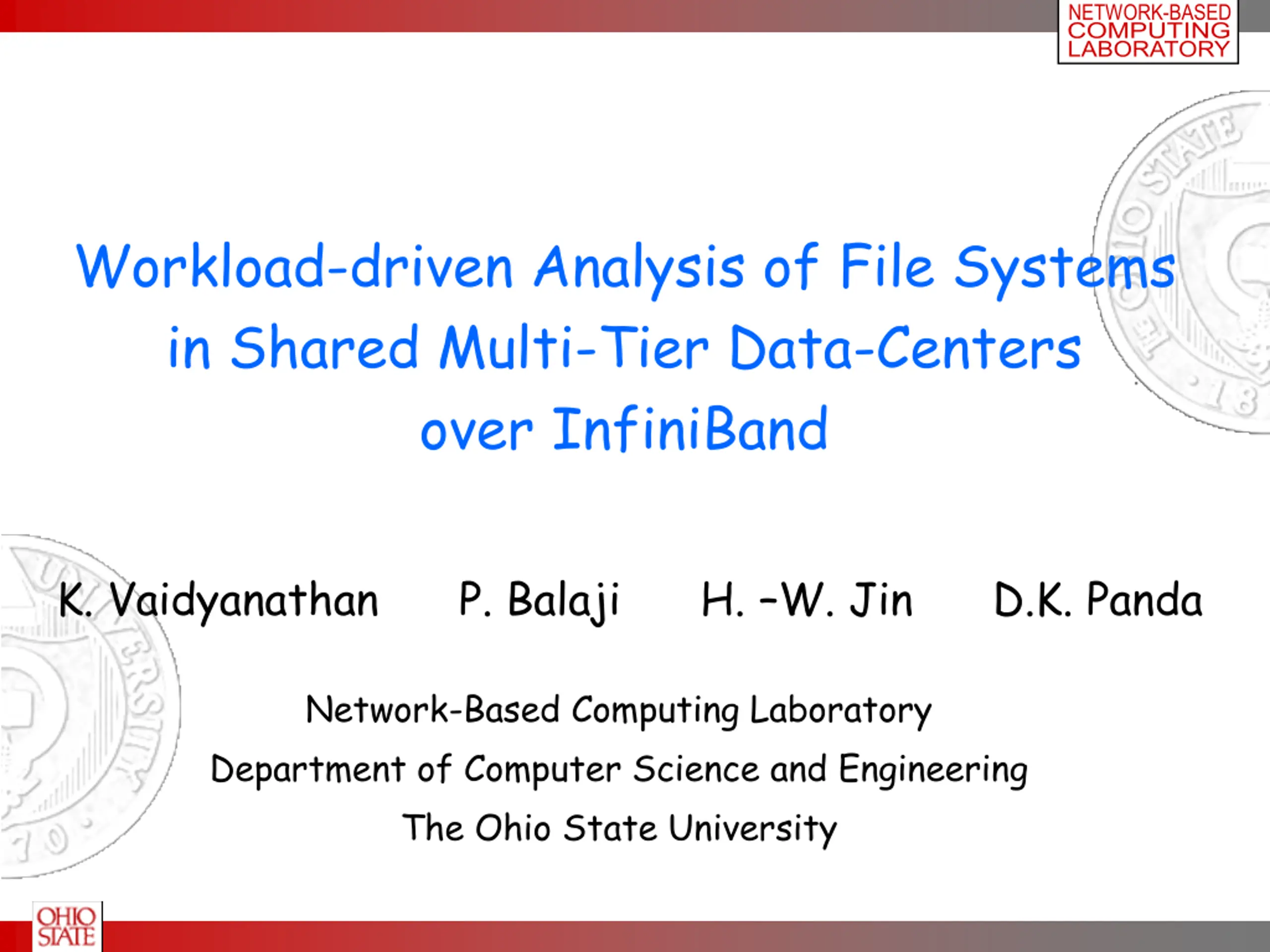 NETWORK-BASED COMPUTING LABORATORY

Workload-driven Analysis of File Systems in Shared Multi-Tier Data-Centers over InfiniBand

K. Vaidyanathan P. Balaji H. -W. Jin D.K. Panda

Network-Based Computing Laboratory
Department of Computer Science and Engineering
The Ohio State University

OHIO STATE